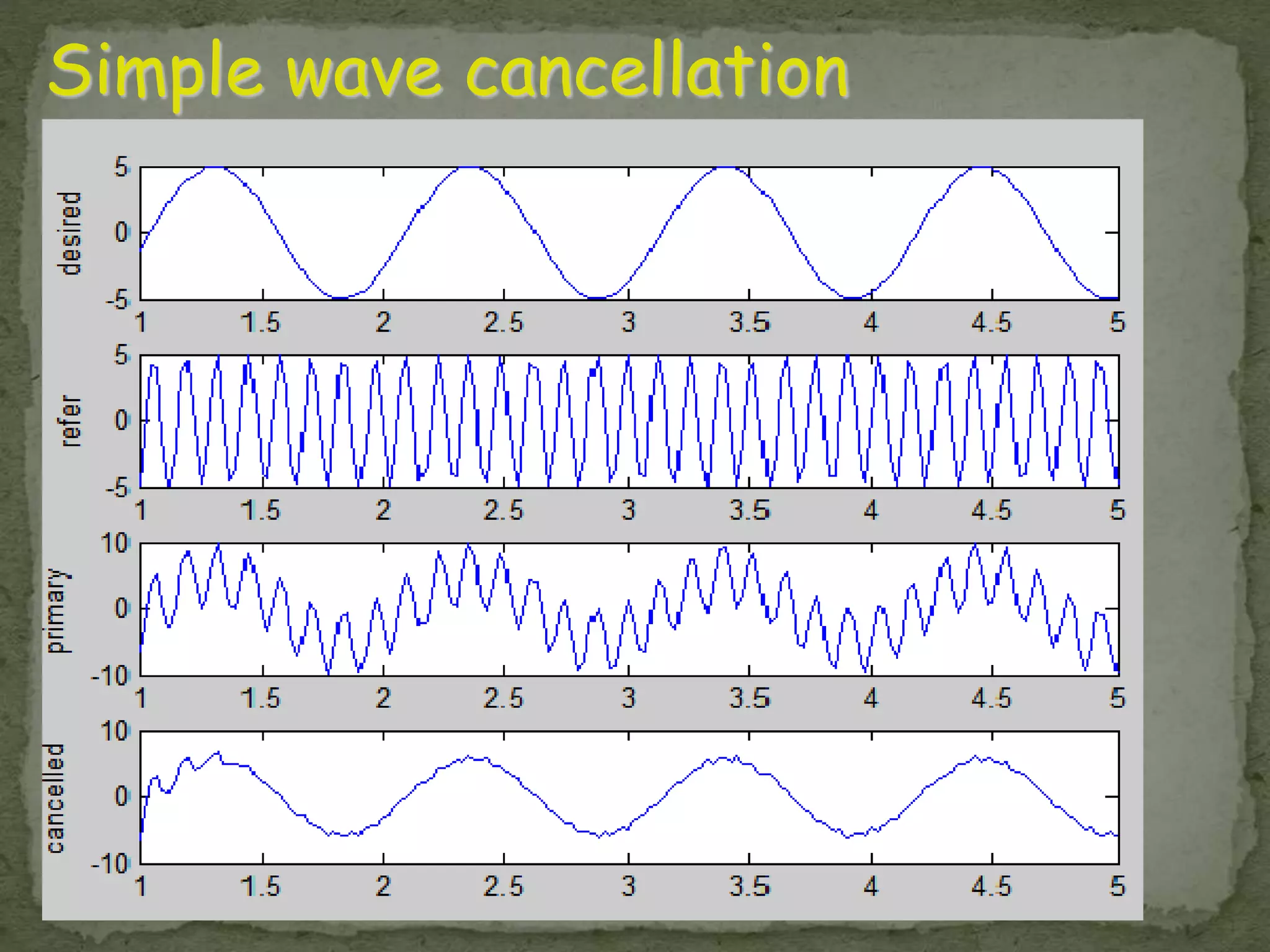 Simple wave cancellation

desired
5
0
-5
1
1.5
2
2.5
3
3.5
4
4.5
5

refer
5
0
-5
1
1.5
2
2.5
3
3.5
4
4.5
5

primary
10
0
-10
1
1.5
2
2.5
3
3.5
4
4.5
5

cancelled
10
0
-10
1
1.5
2
2.5
3
3.5
4
4.5
5